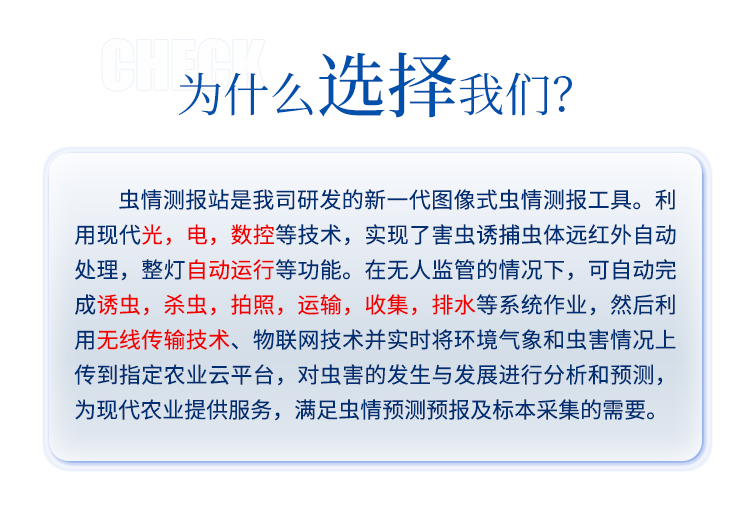 CHECK

为什么选择我们?

虫情测报站是我司研发的新一代图像式虫情测报工具。利用现代光，电，数控等技术，实现了害虫诱捕虫体远红外自动处理，整灯自动运行等功能。在无人监管的情况下，可自动完成诱虫，杀虫，拍照，运输，收集，排水等系统作业，然后利用无线传输技术、物联网技术并实时将环境气象和虫害情况上传到指定农业云平台，对虫害的发生与发展进行分析和预测，为现代农业提供服务，满足虫情预测预报及标本采集的需要。